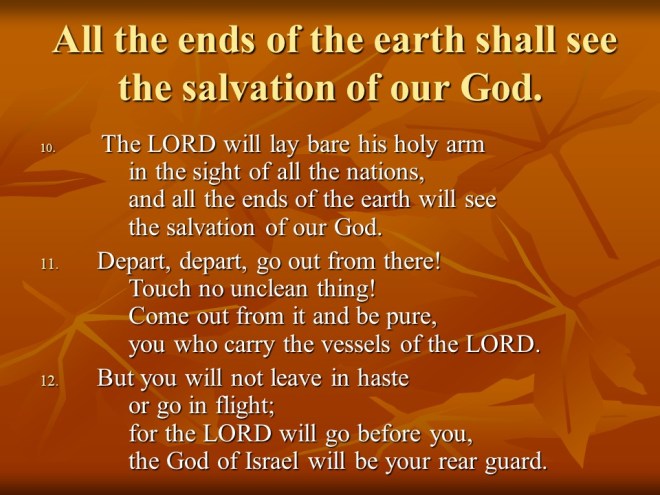 All the ends of the earth shall see the salvation of our God.

10. The LORD will lay bare his holy arm
in the sight of all the nations,
and all the ends of the earth will see
the salvation of our God.

11. Depart, depart, go out from there!
Touch no unclean thing!
Come out from it and be pure,
you who carry the vessels of the LORD.

12. But you will not leave in haste
or go in flight;
for the LORD will go before you,
the God of Israel will be your rear guard.